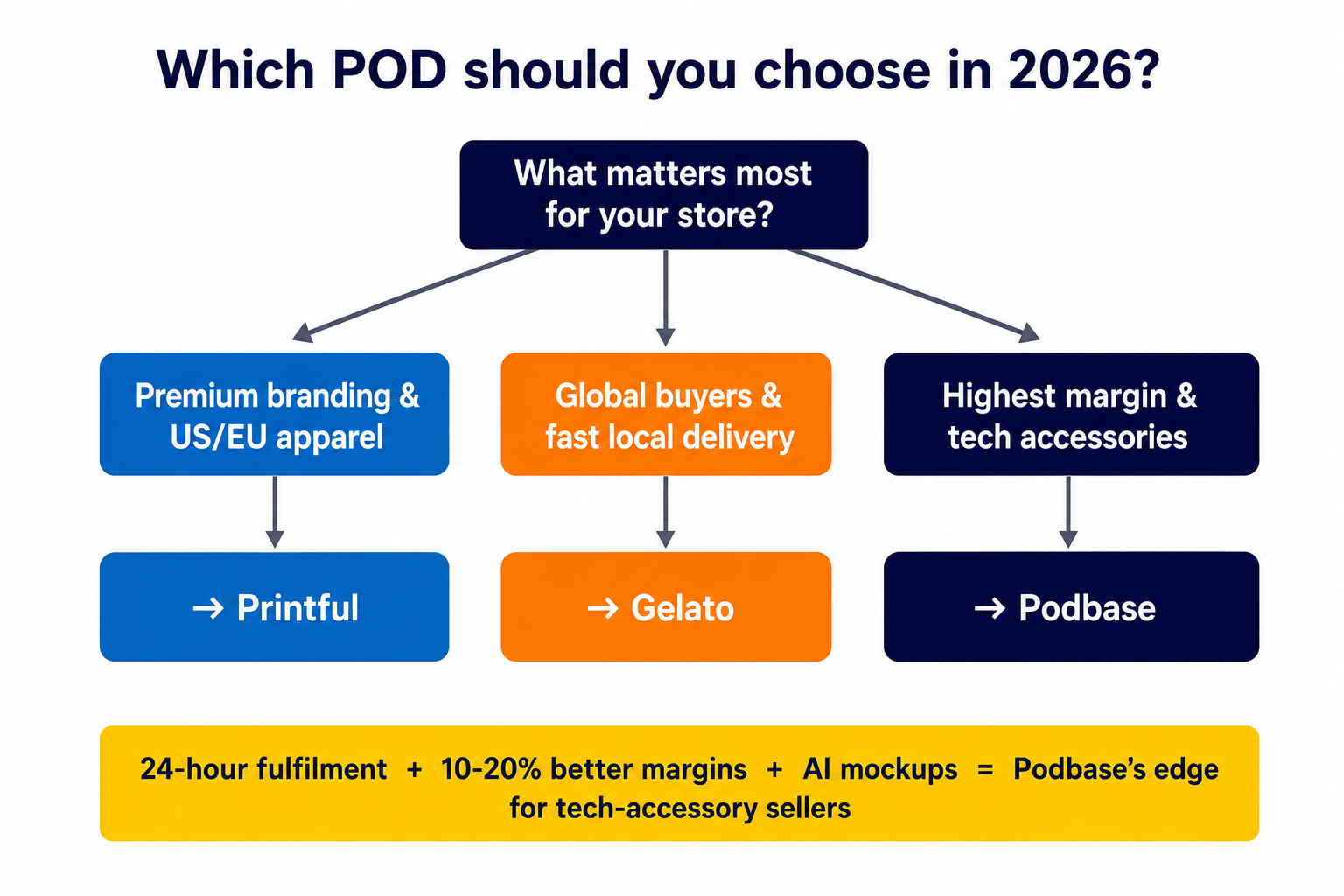 Which POD should you choose in 2026?

What matters most for your store?

Premium branding & US/EU apparel

Global buyers & fast local delivery

Highest margin & tech accessories

→ Printful

→ Gelato

→ Podbase

24-hour fulfilment + 10-20% better margins + AI mockups = Podbase's edge for tech-accessory sellers